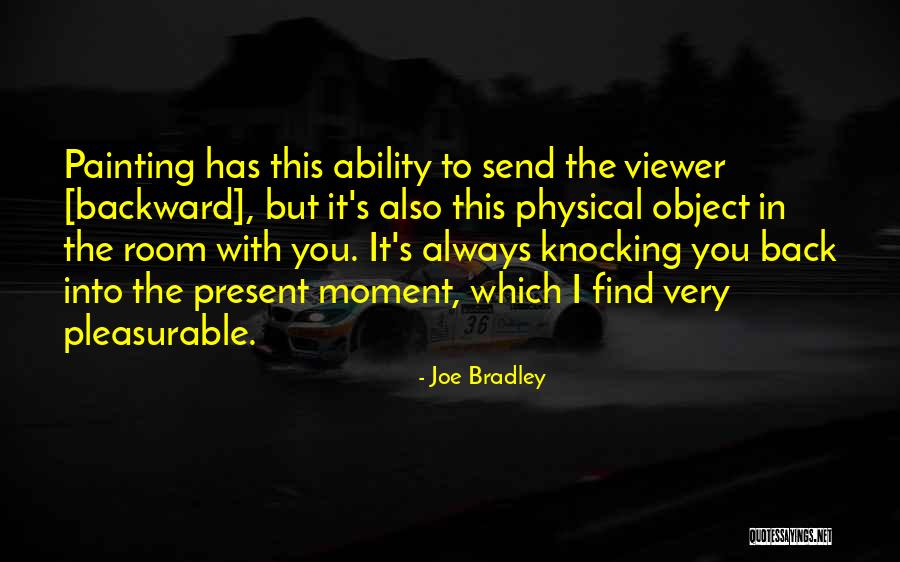 Painting has this ability to send the viewer [backward], but it's also this physical object in the room with you. It's always knocking you back into the present moment, which I find very pleasurable.

- Joe Bradley

36

QUOTESSAYINGS.NET